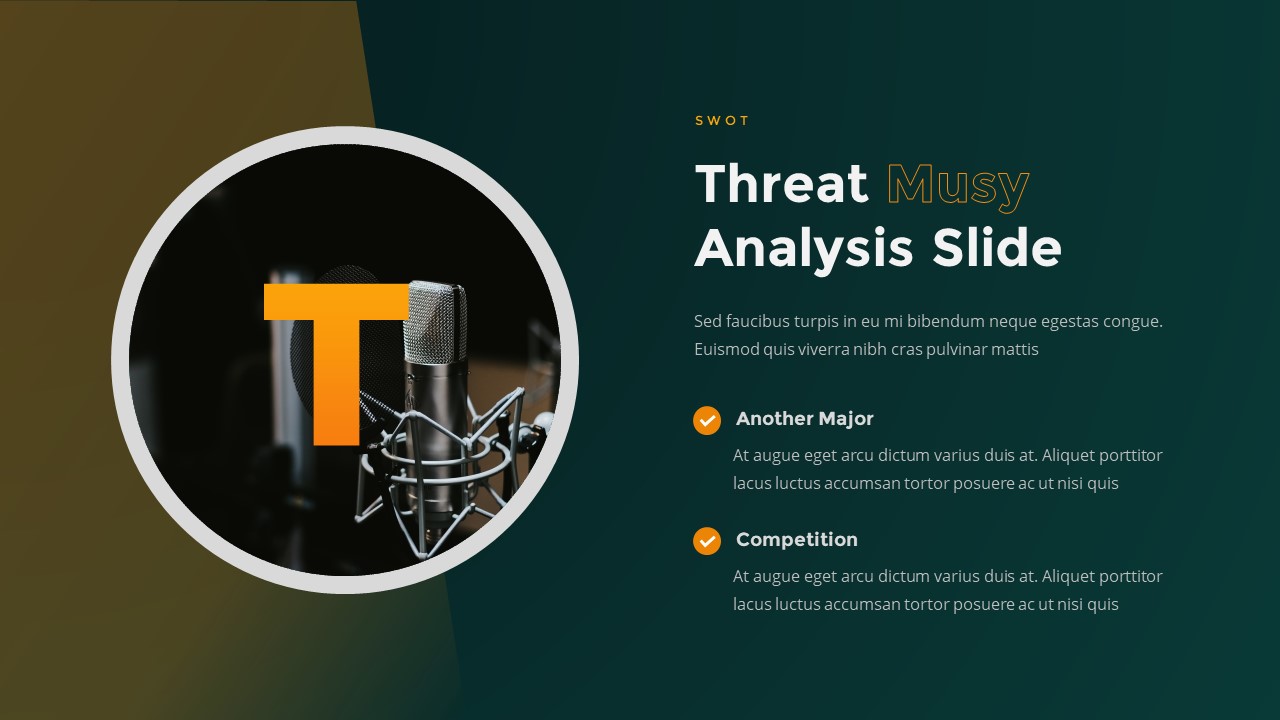 T

SWOT

Threat Musy Analysis Slide

Sed faucibus turpis in eu mi bibendum neque egestas congue. Euismod quis viverra nibh cras pulvinar mattis

Another Major

At augue eget arcu dictum varius duis at. Aliquet porttitor lacus luctus accumsan tortor posuere ac ut nisi quis

Competition

At augue eget arcu dictum varius duis at. Aliquet porttitor lacus luctus accumsan tortor posuere ac ut nisi quis